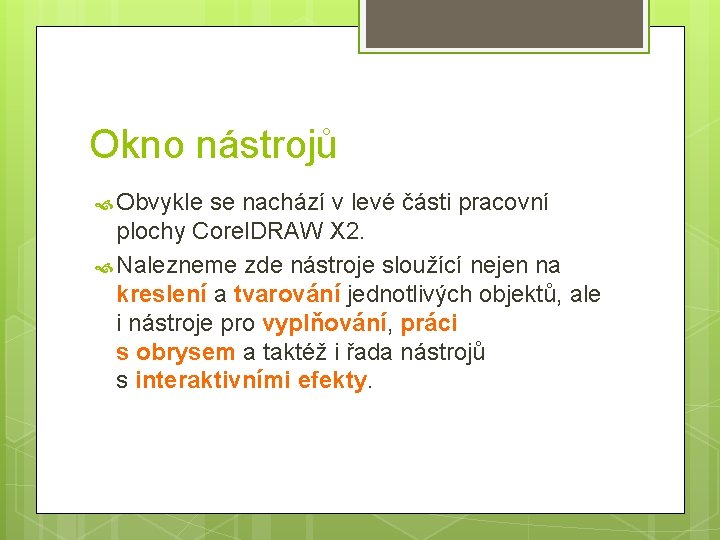 Okno nástrojů

Obvykle se nachází v levé části pracovní plochy CorelDRAW X2.

Nalezneme zde nástroje sloužící nejen na kreslení a tvarování jednotlivých objektů, ale i nástroje pro vyplňování, práci s obrysem a taktéž i řada nástrojů s interaktivními efekty.